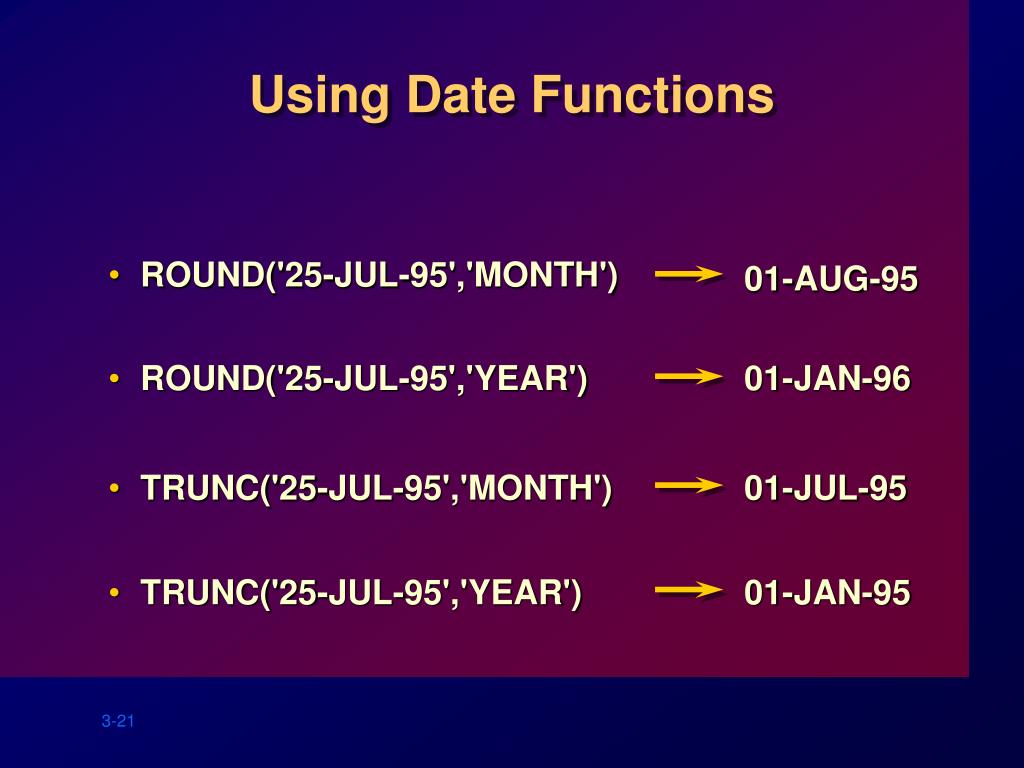 Using Date Functions

• ROUND('25-JUL-95','MONTH') → 01-AUG-95

• ROUND('25-JUL-95','YEAR') → 01-JAN-96

• TRUNC('25-JUL-95','MONTH') → 01-JUL-95

• TRUNC('25-JUL-95','YEAR') → 01-JAN-95

3-21